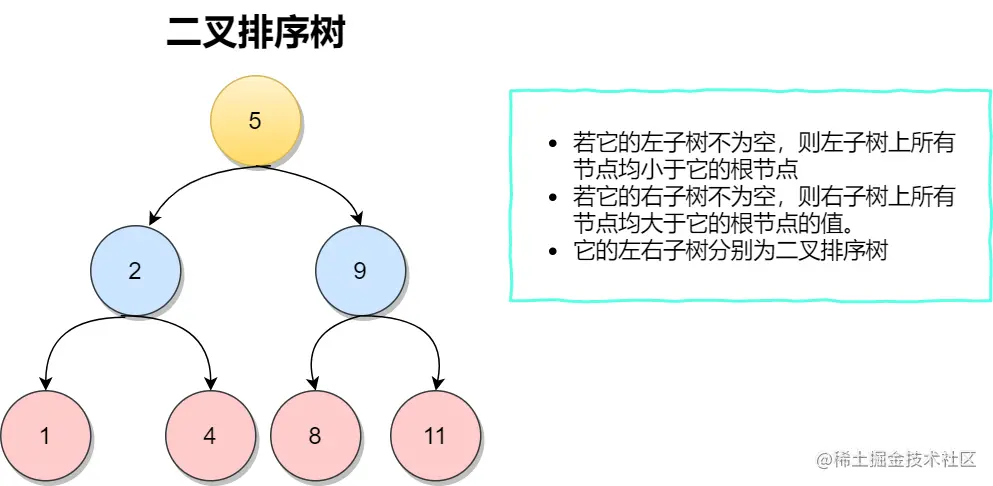 二叉排序树

5

2

9

1

4

8

11

- 若它的左子树不为空，则左子树上所有节点均小于它的根节点
- 若它的右子树不为空，则右子树上所有节点均大于它的根节点的值。
- 它的左右子树分别为二叉排序树

@稀土掘金技术社区